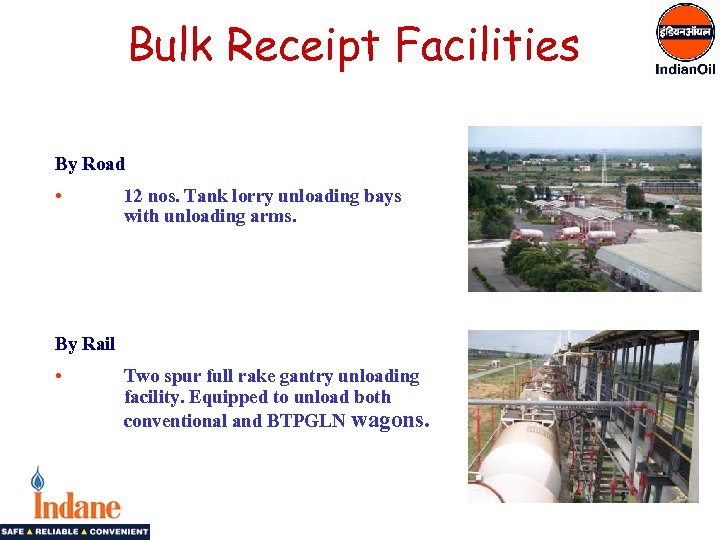 Bulk Receipt Facilities

इंडियनऑयल
IndianOil

By Road

• 12 nos. Tank lorry unloading bays with unloading arms.

By Rail

• Two spur full rake gantry unloading facility. Equipped to unload both conventional and BTPGLN wagons.

Indane
SAFE ▲ RELIABLE ▲ CONVENIENT